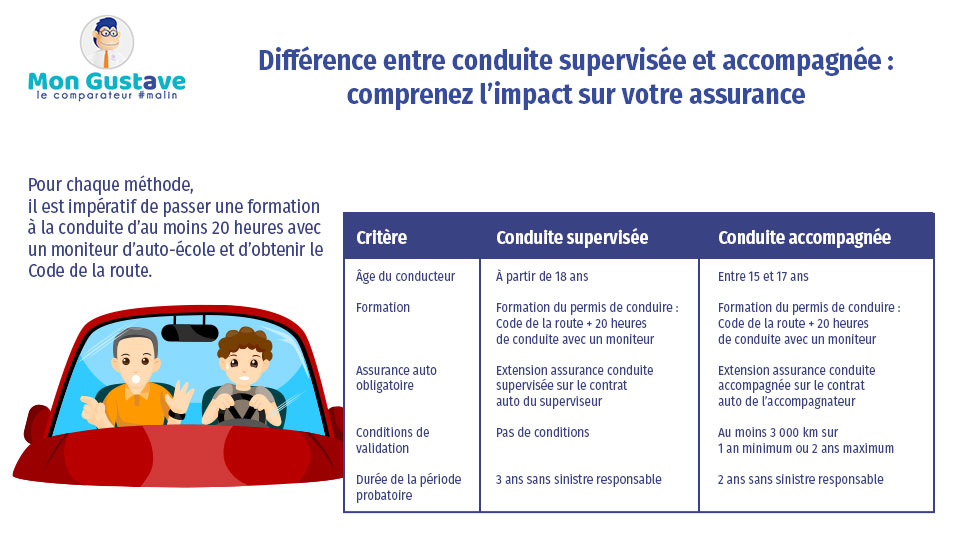 Mon Gustave
le comparateur #malin

Différence entre conduite supervisée et accompagnée : comprenez l'impact sur votre assurance

Pour chaque méthode, il est impératif de passer une formation à la conduite d'au moins 20 heures avec un moniteur d'auto-école et d'obtenir le Code de la route.

| Critère | Conduite supervisée | Conduite accompagnée |
|---|---|---|
| Âge du conducteur | À partir de 18 ans | Entre 15 et 17 ans |
| Formation | Formation du permis de conduire : Code de la route + 20 heures de conduite avec un moniteur | Formation du permis de conduire : Code de la route + 20 heures de conduite avec un moniteur |
| Assurance auto obligatoire | Extension assurance conduite supervisée sur le contrat auto du superviseur | Extension assurance conduite accompagnée sur le contrat auto de l'accompagnateur |
| Conditions de validation | Pas de conditions | Au moins 3 000 km sur 1 an minimum ou 2 ans maximum |
| Durée de la période probatoire | 3 ans sans sinistre responsable | 2 ans sans sinistre responsable |